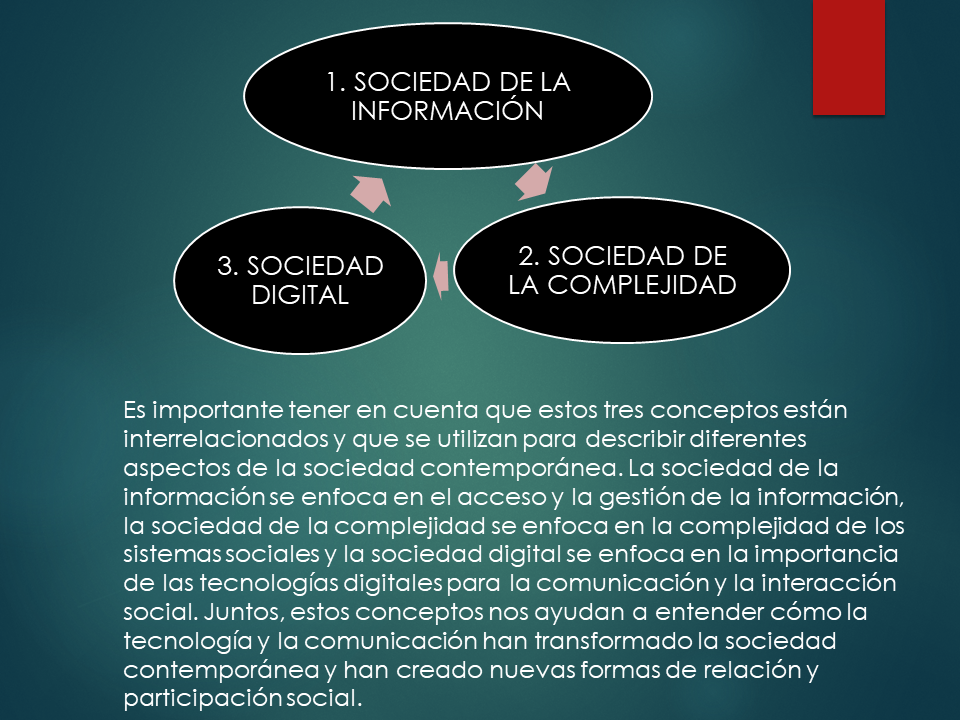 1. SOCIEDAD DE LA INFORMACIÓN

2. SOCIEDAD DE LA COMPLEJIDAD

3. SOCIEDAD DIGITAL

Es importante tener en cuenta que estos tres conceptos están interrelacionados y que se utilizan para describir diferentes aspectos de la sociedad contemporánea. La sociedad de la información se enfoca en el acceso y la gestión de la información, la sociedad de la complejidad se enfoca en la complejidad de los sistemas sociales y la sociedad digital se enfoca en la importancia de las tecnologías digitales para la comunicación y la interacción social. Juntos, estos conceptos nos ayudan a entender cómo la tecnología y la comunicación han transformado la sociedad contemporánea y han creado nuevas formas de relación y participación social.